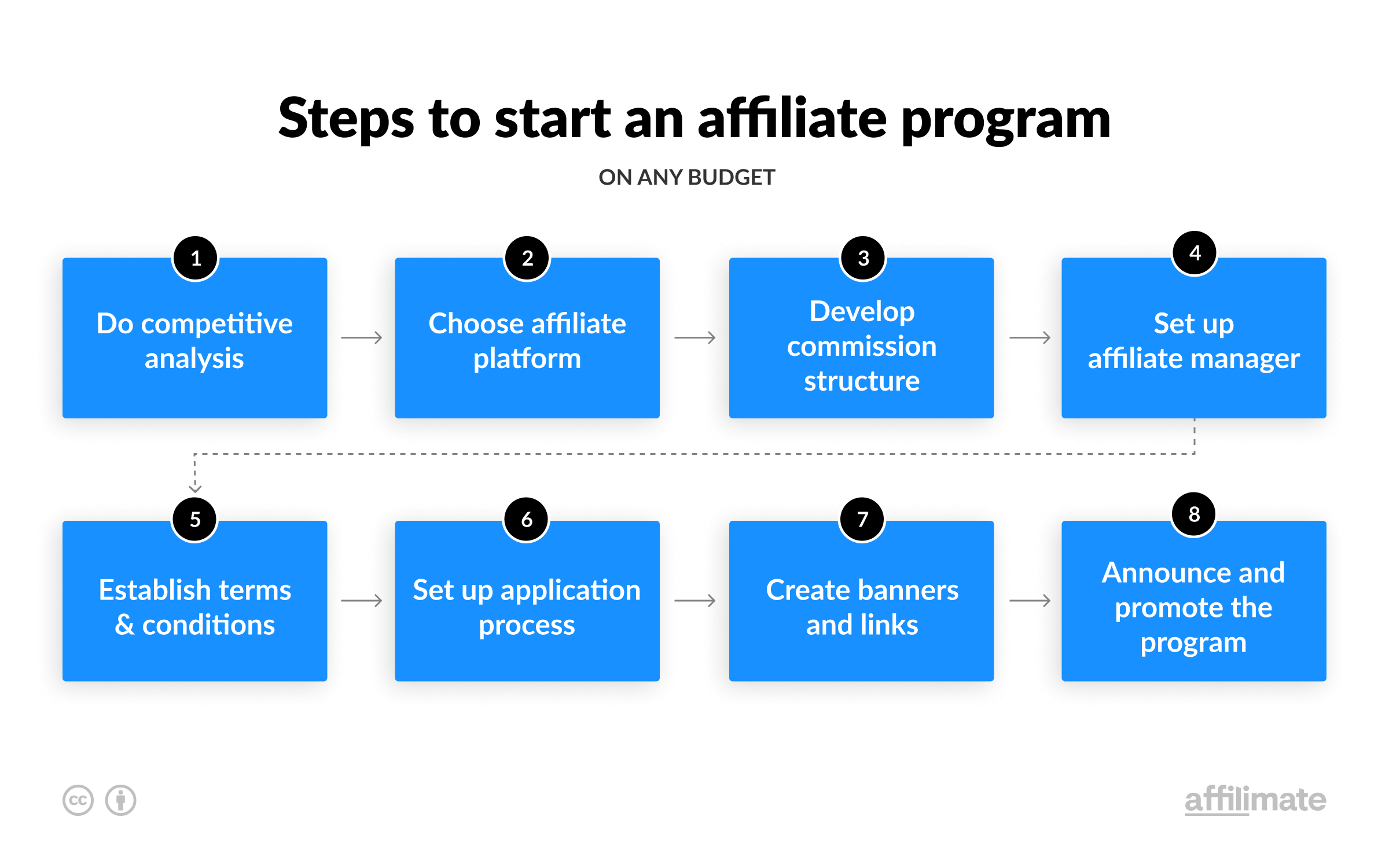 Steps to start an affiliate program

ON ANY BUDGET

1
Do competitive analysis

2
Choose affiliate platform

3
Develop commission structure

4
Set up affiliate manager

5
Establish terms & conditions

6
Set up application process

7
Create banners and links

8
Announce and promote the program

cc

affilimate